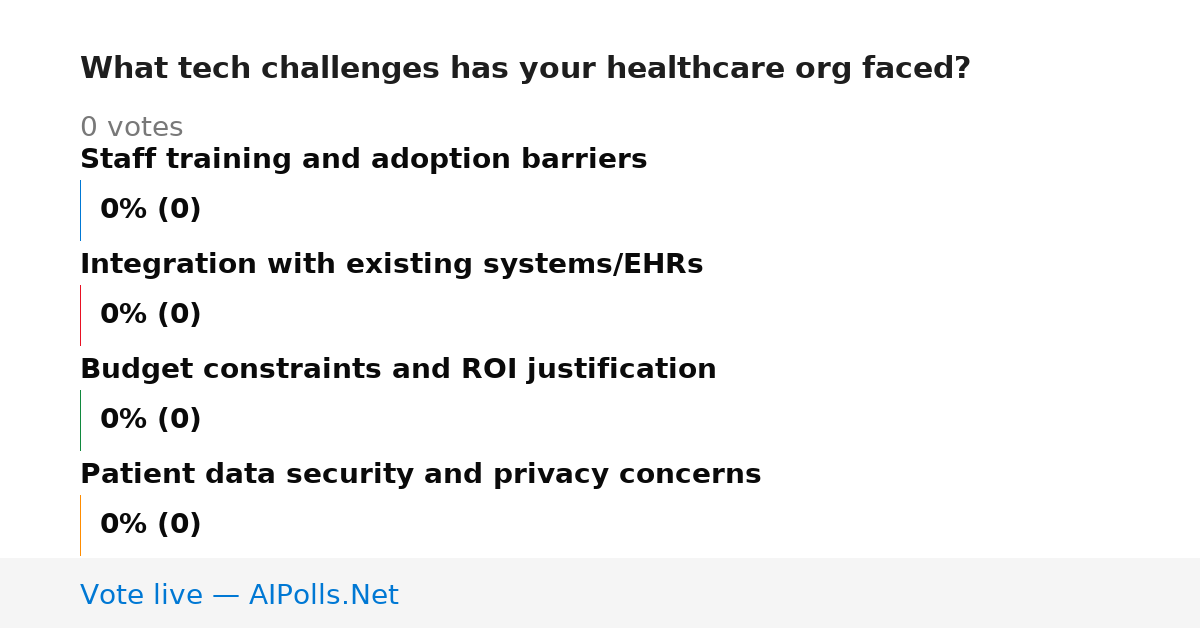 What tech challenges has your healthcare org faced?

0 votes

Staff training and adoption barriers

0% (0)

Integration with existing systems/EHRs

0% (0)

Budget constraints and ROI justification

0% (0)

Patient data security and privacy concerns

0% (0)

Vote live — AIPolls.Net